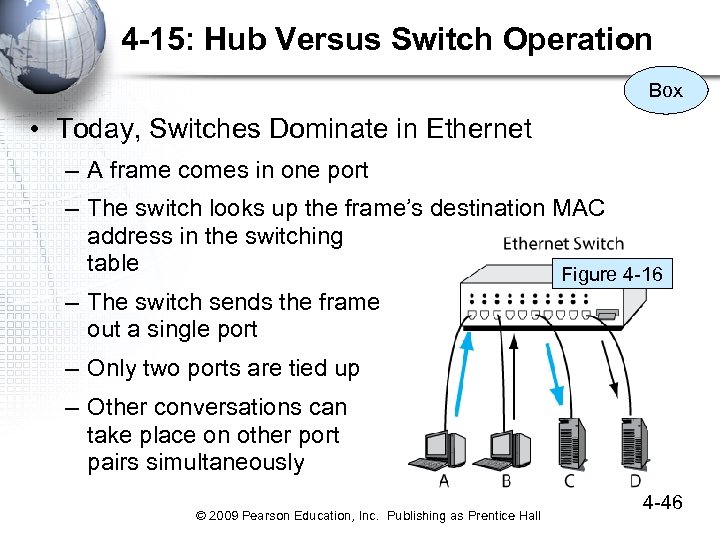 4-15: Hub Versus Switch Operation

Box

• Today, Switches Dominate in Ethernet
– A frame comes in one port
– The switch looks up the frame's destination MAC address in the switching table
– The switch sends the frame out a single port
– Only two ports are tied up
– Other conversations can take place on other port pairs simultaneously

Ethernet Switch

Figure 4-16

A B C D

4-46

© 2009 Pearson Education, Inc. Publishing as Prentice Hall